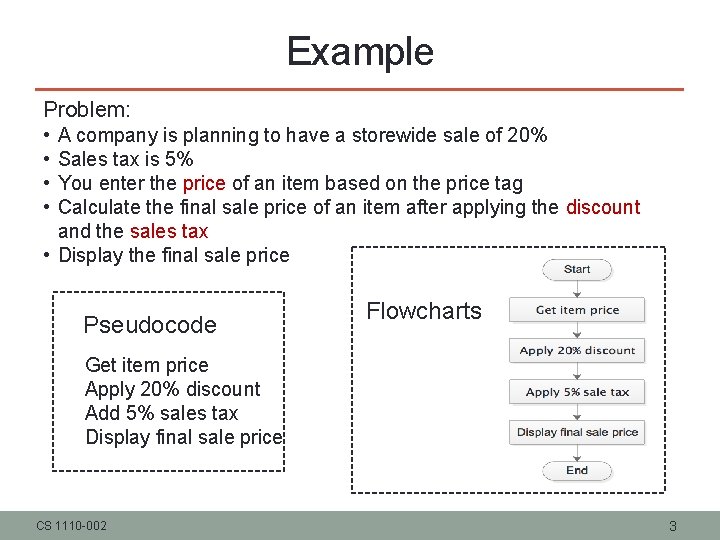 Example

Problem:
• A company is planning to have a storewide sale of 20%
• Sales tax is 5%
• You enter the price of an item based on the price tag
• Calculate the final sale price of an item after applying the discount and the sales tax
• Display the final sale price

Pseudocode

Get item price
Apply 20% discount
Add 5% sales tax
Display final sale price

Flowcharts

Start
Get item price
Apply 20% discount
Apply 5% sale tax
Display final sale price
End

CS 1110-002

3